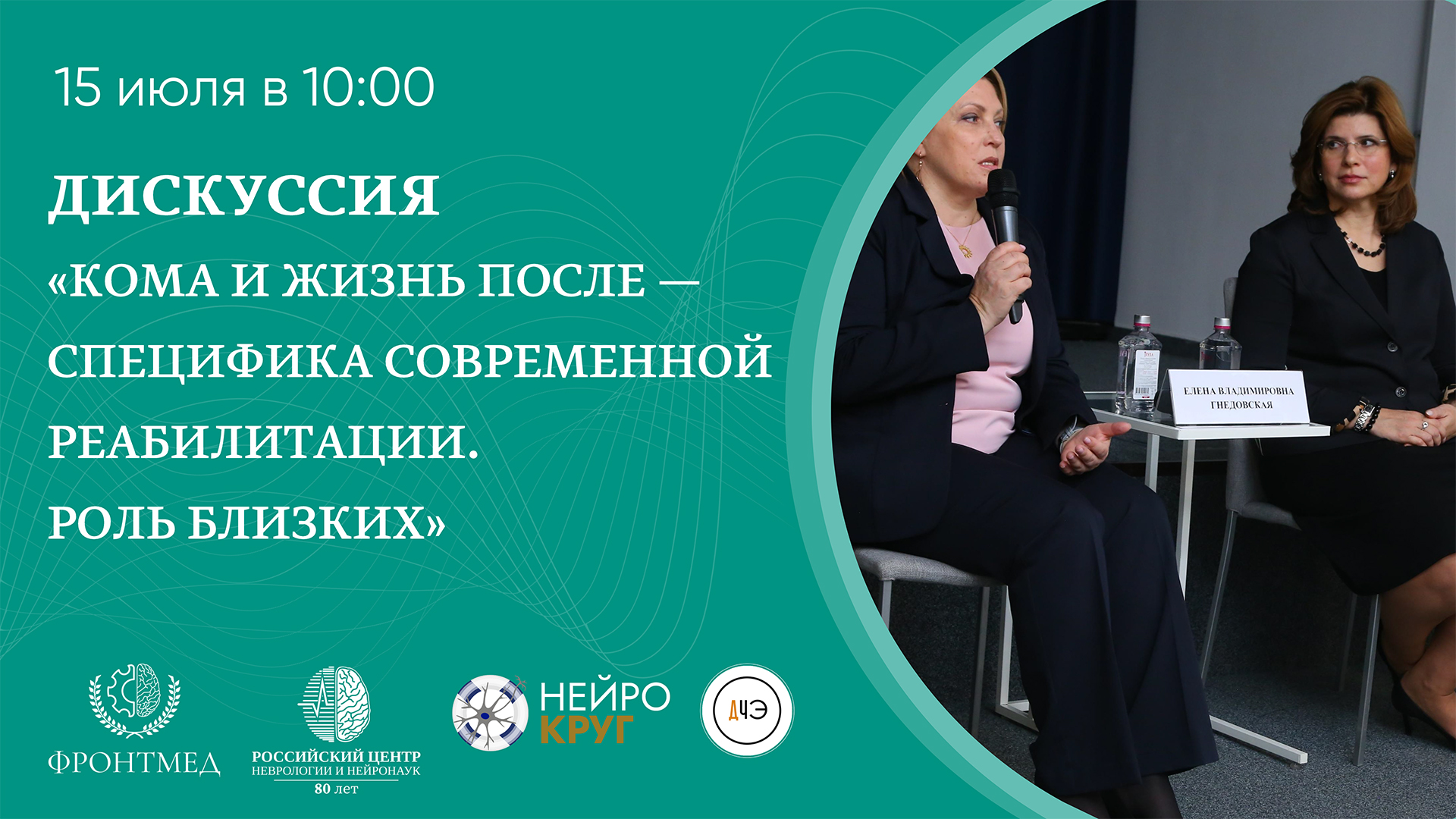 15 июля в 10:00

ДИСКУССИЯ

«КОМА И ЖИЗНЬ ПОСЛЕ — СПЕЦИФИКА СОВРЕМЕННОЙ РЕАБИЛИТАЦИИ. РОЛЬ БЛИЗКИХ»

ЕЛЕНА ВЛАДИМИРОВНА ГНЕДОВСКАЯ

ФРОНТМЕД

РОССИЙСКИЙ ЦЕНТР НЕВРОЛОГИИ И НЕЙРОНАУК 80 лет

НЕЙРО КРУГ

ДЧЭ